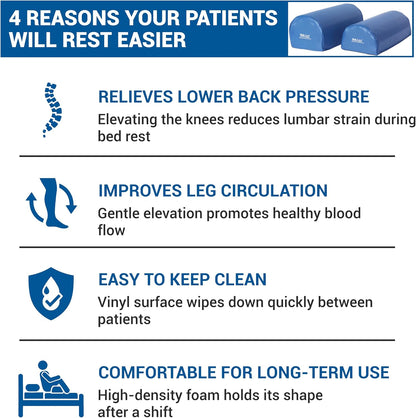 4 REASONS YOUR PATIENTS WILL REST EASIER

RELIEVES LOWER BACK PRESSURE
Elevating the knees reduces lumbar strain during bed rest

IMPROVES LEG CIRCULATION
Gentle elevation promotes healthy blood flow

EASY TO KEEP CLEAN
Vinyl surface wipes down quickly between patients

COMFORTABLE FOR LONG-TERM USE
High-density foam holds its shape after a shift